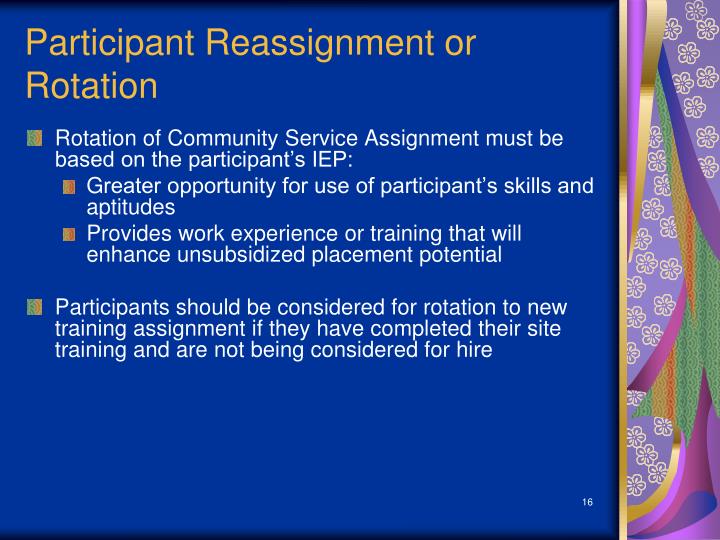 Participant Reassignment or Rotation

Rotation of Community Service Assignment must be based on the participant’s IEP:

Greater opportunity for use of participant’s skills and aptitudes

Provides work experience or training that will enhance unsubsidized placement potential

Participants should be considered for rotation to new training assignment if they have completed their site training and are not being considered for hire

16